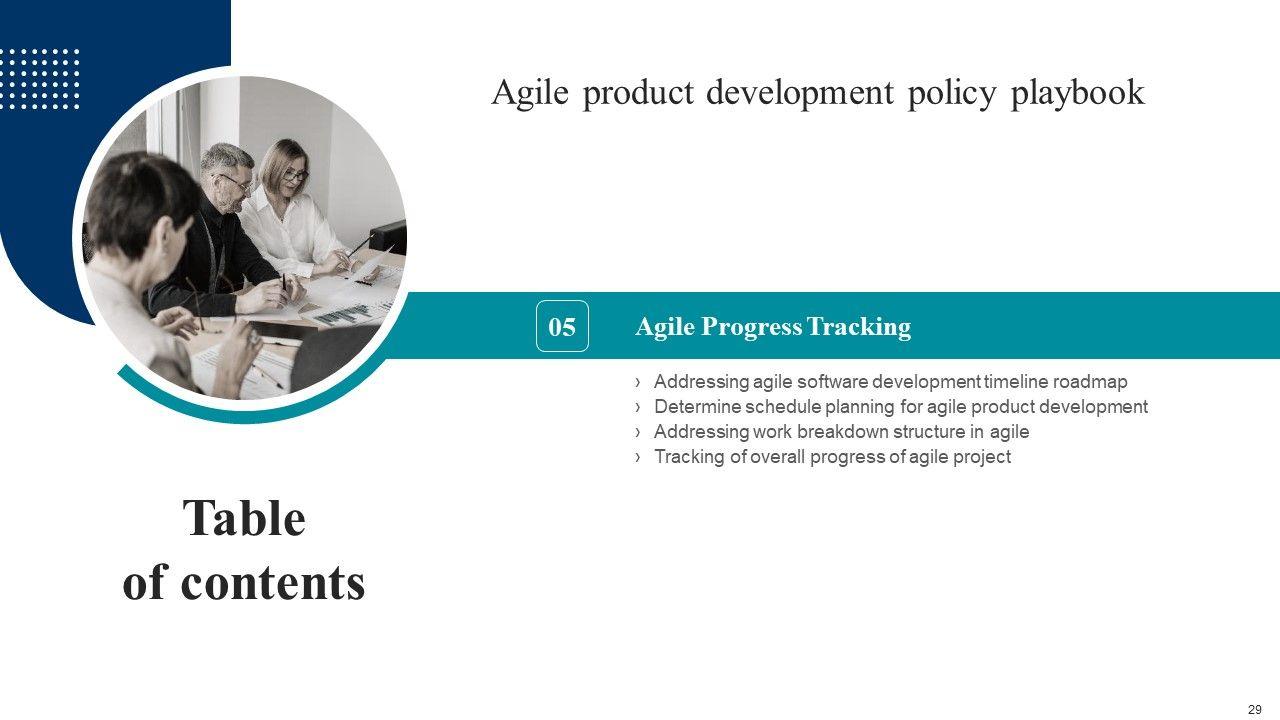 Agile product development policy playbook

05

Agile Progress Tracking

› Addressing agile software development timeline roadmap
› Determine schedule planning for agile product development
› Addressing work breakdown structure in agile
› Tracking of overall progress of agile project

Table of contents

29